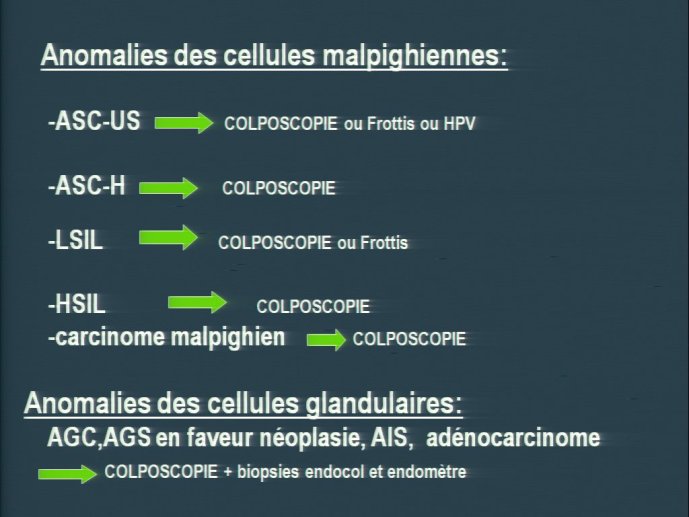 Anomalies des cellules malpighiennes:

-ASC-US COLPOSCOPIE ou Frottis ou HPV

-ASC-H COLPOSCOPIE

-LSIL COLPOSCOPIE ou Frottis

-HSIL COLPOSCOPIE
-carcinome malpighien COLPOSCOPIE

Anomalies des cellules glandulaires:
AGC,AGS en faveur néoplasie, AIS, adénocarcinome
COLPOSCOPIE + biopsies endocol et endomètre